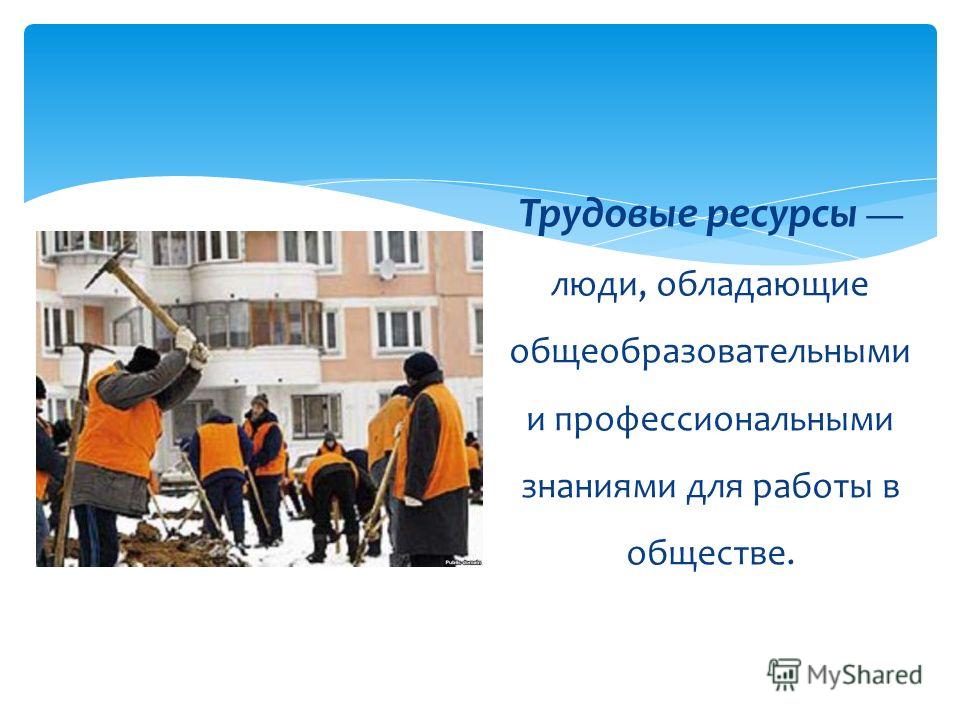 Трудовые ресурсы — люди, обладающие общеобразовательными и профессиональными знаниями для работы в обществе.

MyShared